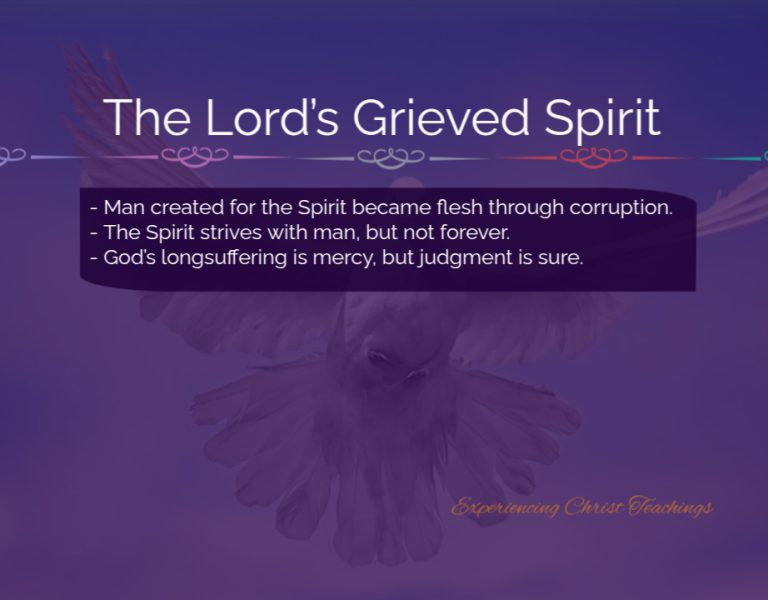 The Lord's Grieved Spirit

- Man created for the Spirit became flesh through corruption.
- The Spirit strives with man, but not forever.
- God's longsuffering is mercy, but judgment is sure.

Experiencing Christ Teachings